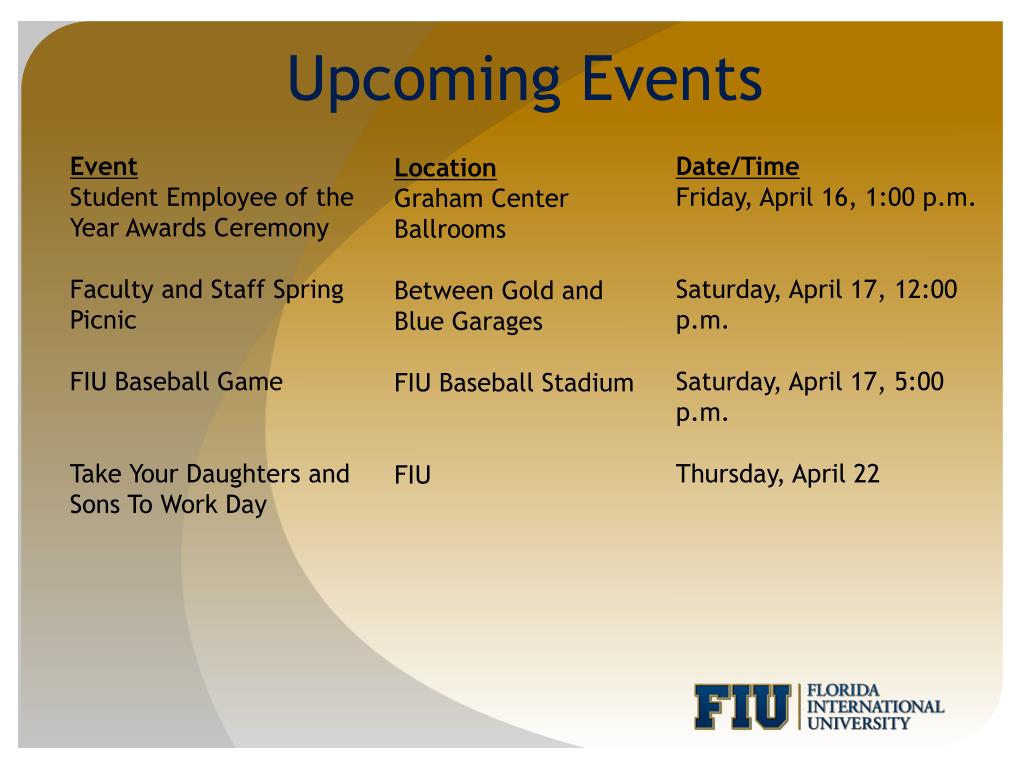 Upcoming Events

| Event | Location | Date/Time |
|---|---|---|
| Student Employee of the Year Awards Ceremony | Graham Center Ballrooms | Friday, April 16, 1:00 p.m. |
| Faculty and Staff Spring Picnic | Between Gold and Blue Garages | Saturday, April 17, 12:00 p.m. |
| FIU Baseball Game | FIU Baseball Stadium | Saturday, April 17, 5:00 p.m. |
| Take Your Daughters and Sons To Work Day | FIU | Thursday, April 22 |

FIU FLORIDA INTERNATIONAL UNIVERSITY